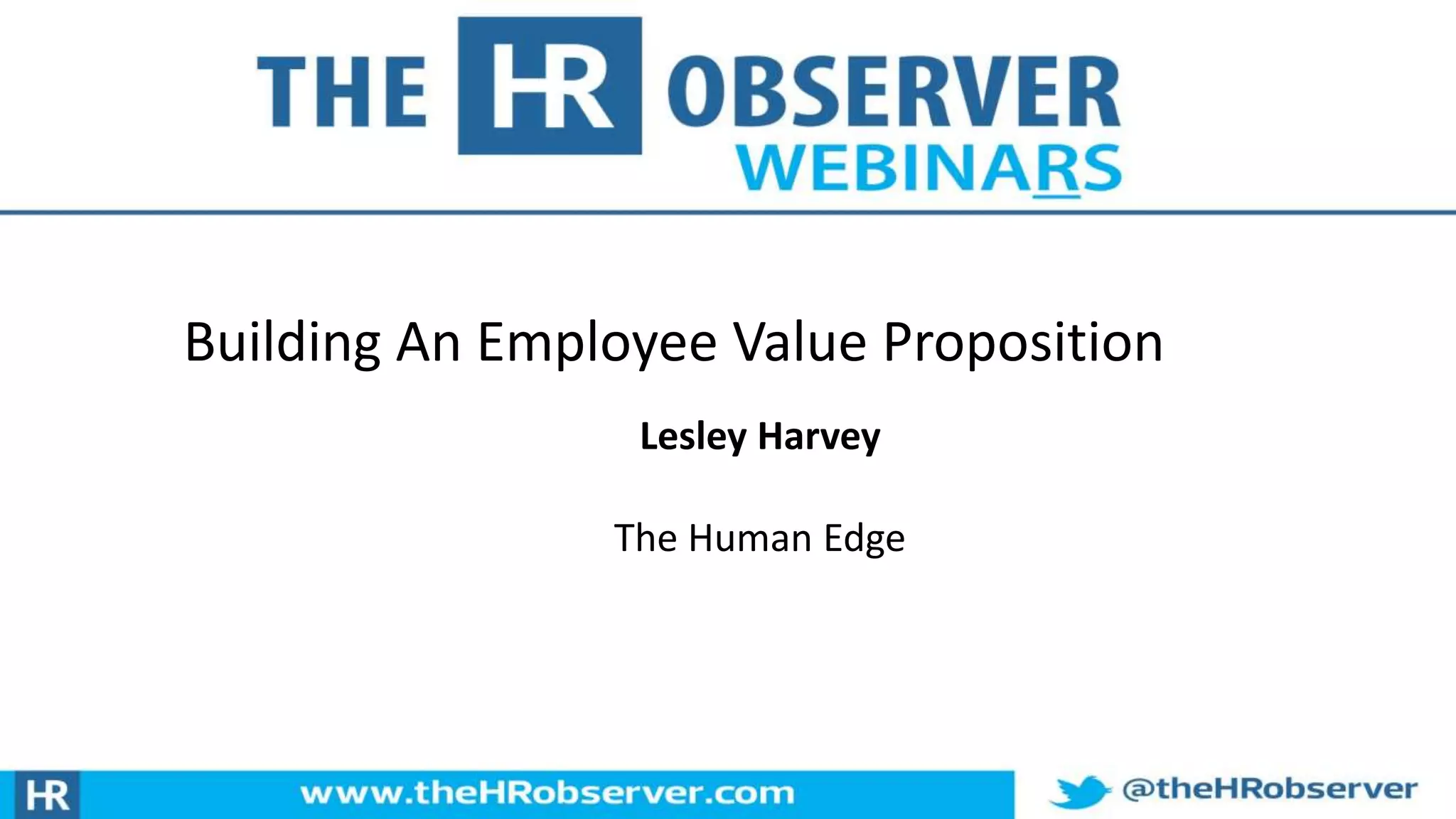 THE HR OBSERVER
WEBINARS

Building An Employee Value Proposition

Lesley Harvey

The Human Edge

HR www.theHRobserver.com

@theHRobserver